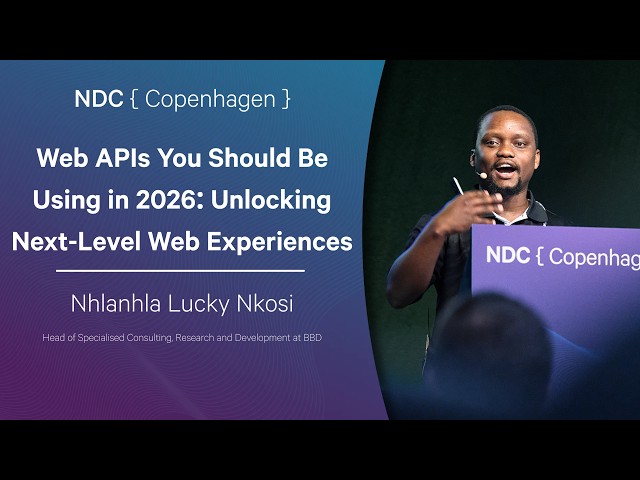 NDC { Copenhagen }

Web APIs You Should Be Using in 2026: Unlocking Next-Level Web Experiences

Nhlanhla Lucky Nkosi

Head of Specialised Consulting, Research and Development at BBD

NDC { Copenhag